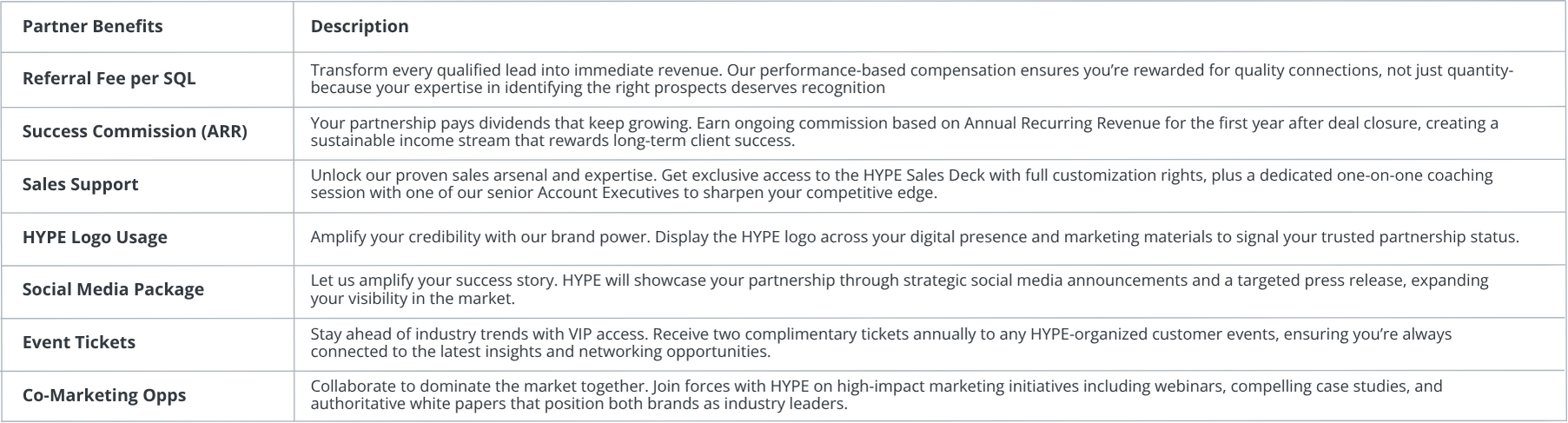 | Partner Benefits | Description |
|---|---|
| Referral Fee per SQL | Transform every qualified lead into immediate revenue. Our performance-based compensation ensures you're rewarded for quality connections, not just quantity-because your expertise in identifying the right prospects deserves recognition |
| Success Commission (ARR) | Your partnership pays dividends that keep growing. Earn ongoing commission based on Annual Recurring Revenue for the first year after deal closure, creating a sustainable income stream that rewards long-term client success. |
| Sales Support | Unlock our proven sales arsenal and expertise. Get exclusive access to the HYPE Sales Deck with full customization rights, plus a dedicated one-on-one coaching session with one of our senior Account Executives to sharpen your competitive edge. |
| HYPE Logo Usage | Amplify your credibility with our brand power. Display the HYPE logo across your digital presence and marketing materials to signal your trusted partnership status. |
| Social Media Package | Let us amplify your success story. HYPE will showcase your partnership through strategic social media announcements and a targeted press release, expanding your visibility in the market. |
| Event Tickets | Stay ahead of industry trends with VIP access. Receive two complimentary tickets annually to any HYPE-organized customer events, ensuring you're always connected to the latest insights and networking opportunities. |
| Co-Marketing Opps | Collaborate to dominate the market together. Join forces with HYPE on high-impact marketing initiatives including webinars, compelling case studies, and authoritative white papers that position both brands as industry leaders. |